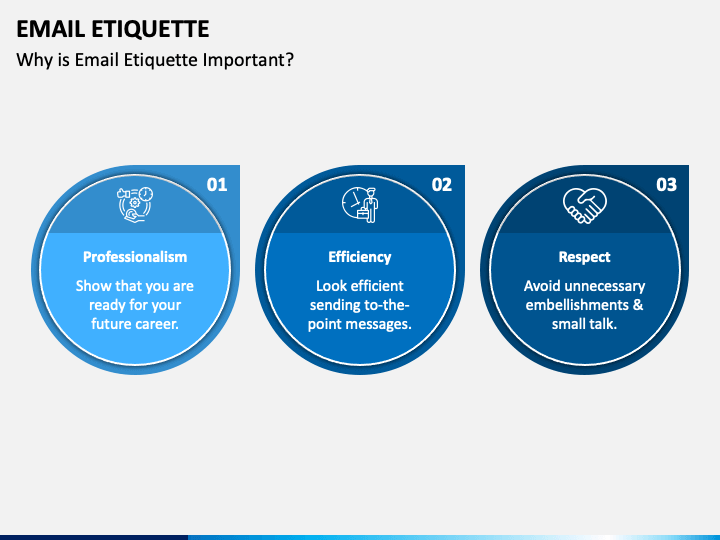 EMAIL ETIQUETTE
Why is Email Etiquette Important?

01
Professionalism
Show that you are ready for your future career.

02
Efficiency
Look efficient sending to-the-point messages.

03
Respect
Avoid unnecessary embellishments & small talk.